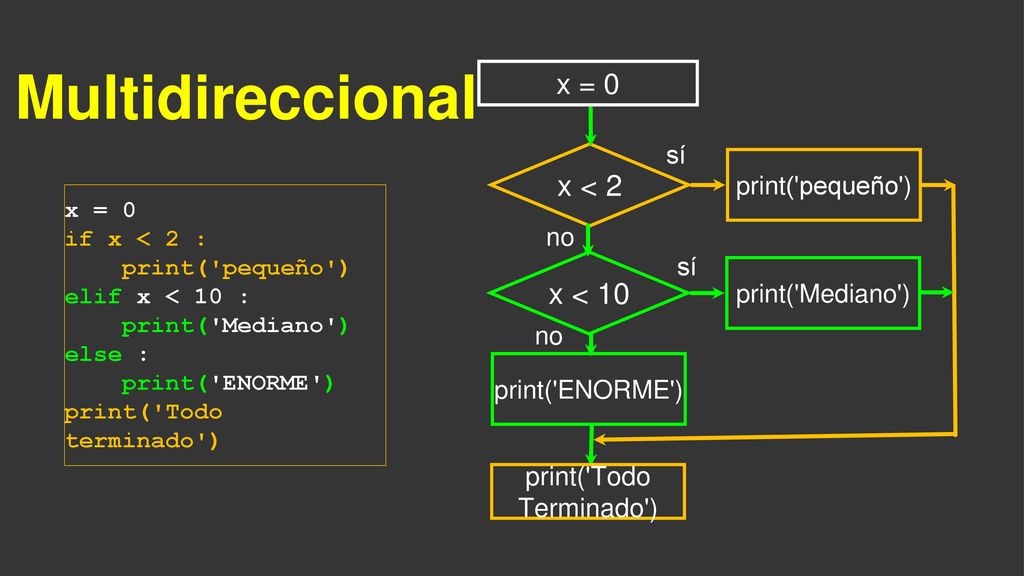 Multidireccional

x = 0
if x < 2 :
    print('pequeño')
elif x < 10 :
    print('Mediano')
else :
    print('ENORME')
print('Todo terminado')

x = 0

x < 2

sí

print('pequeño')

no

x < 10

sí

print('Mediano')

no

print('ENORME')

print('Todo Terminado')